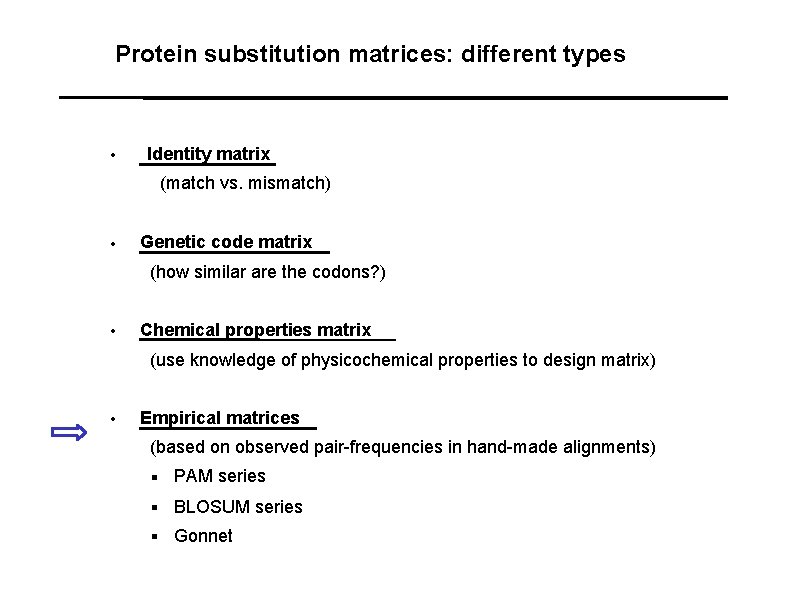 Protein substitution matrices: different types

• Identity matrix
(match vs. mismatch)

• Genetic code matrix
(how similar are the codons?)

• Chemical properties matrix
(use knowledge of physicochemical properties to design matrix)

• Empirical matrices
(based on observed pair-frequencies in hand-made alignments)
▪ PAM series
▪ BLOSUM series
▪ Gonnet